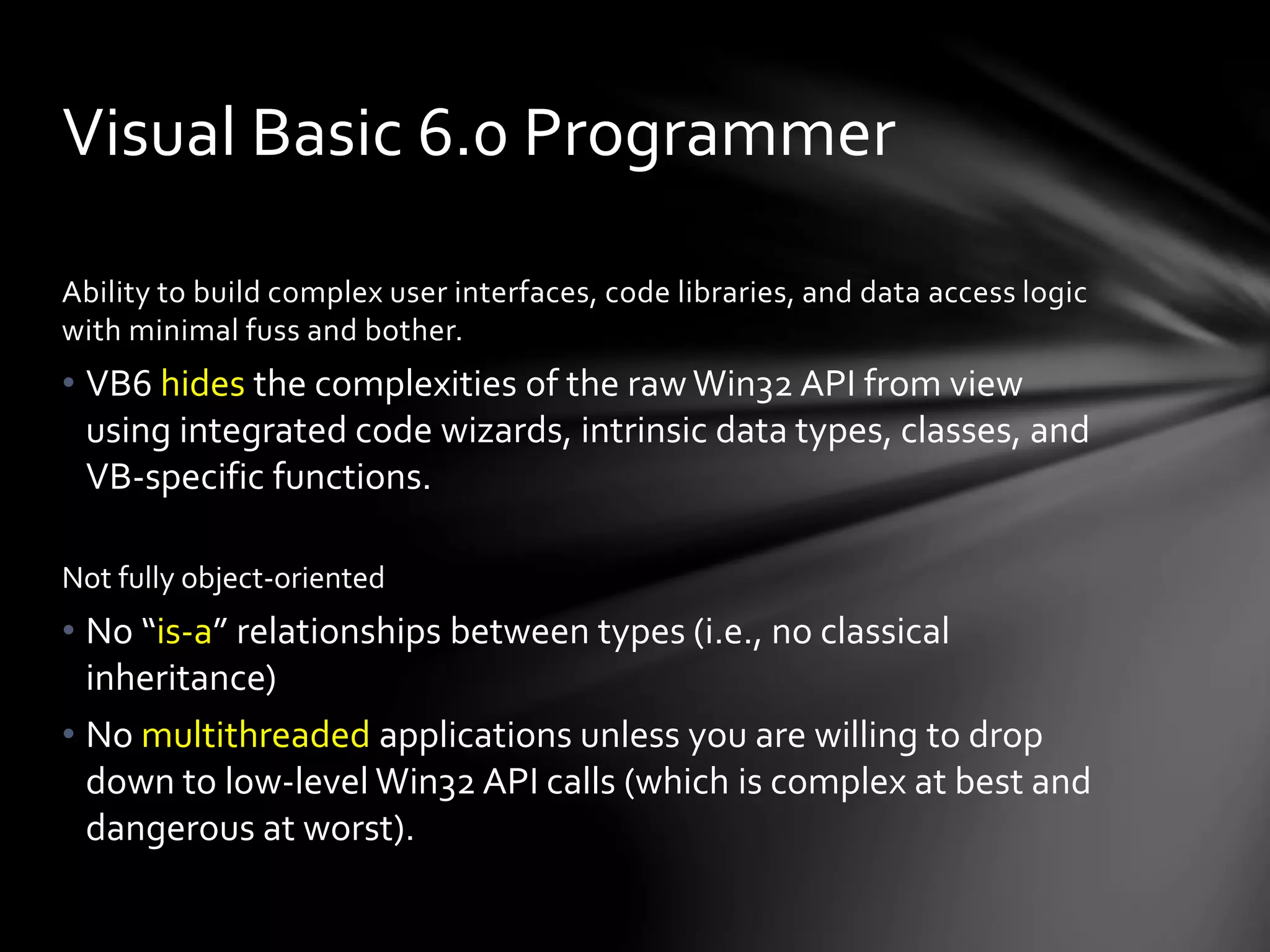 Visual Basic 6.0 Programmer

Ability to build complex user interfaces, code libraries, and data access logic with minimal fuss and bother.

• VB6 hides the complexities of the raw Win32 API from view using integrated code wizards, intrinsic data types, classes, and VB-specific functions.

Not fully object-oriented

• No “is-a” relationships between types (i.e., no classical inheritance)

• No multithreaded applications unless you are willing to drop down to low-level Win32 API calls (which is complex at best and dangerous at worst).